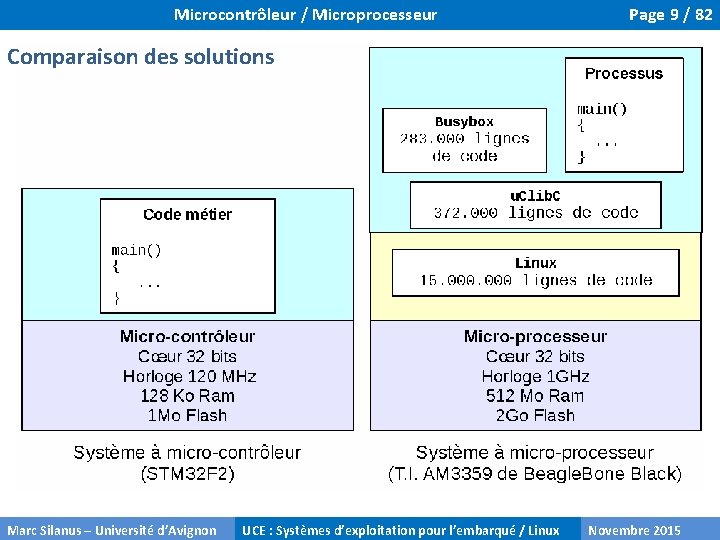 Microcontrôleur / Microprocesseur

Page 9 / 82

Comparaison des solutions

Code métier

main()
{
...
}

Micro-contrôleur
Cœur 32 bits
Horloge 120 MHz
128 Ko Ram
1Mo Flash

Système à micro-contrôleur
(STM32F2)

Busybox
283.000 lignes de code

Processus

main()
{
...
}

uClibC
372.000 lignes de code

Linux
15.000.000 lignes de code

Micro-processeur
Cœur 32 bits
Horloge 1GHz
512 Mo Ram
2Go Flash

Système à micro-processeur
(T.I. AM3359 de BeagleBone Black)

Marc Silanus – Université d'Avignon

UCE : Systèmes d'exploitation pour l'embarqué / Linux

Novembre 2015